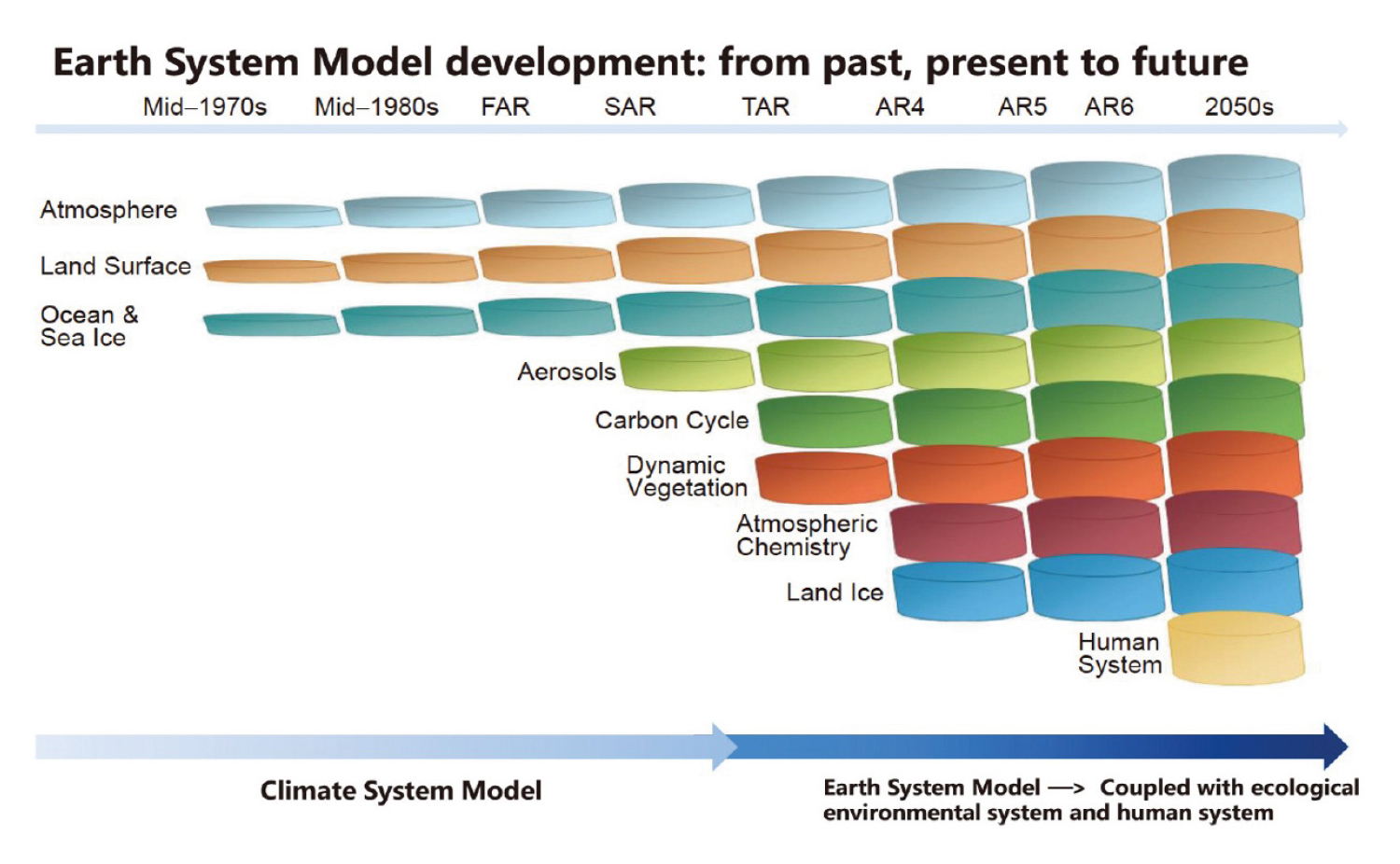 Earth System Model development: from past, present to future

Mid–1970s Mid–1980s FAR SAR TAR AR4 AR5 AR6 2050s

Atmosphere

Land Surface

Ocean & Sea Ice

Aerosols

Carbon Cycle

Dynamic Vegetation

Atmospheric Chemistry

Land Ice

Human System

Climate System Model

Earth System Model —> Coupled with ecological environmental system and human system